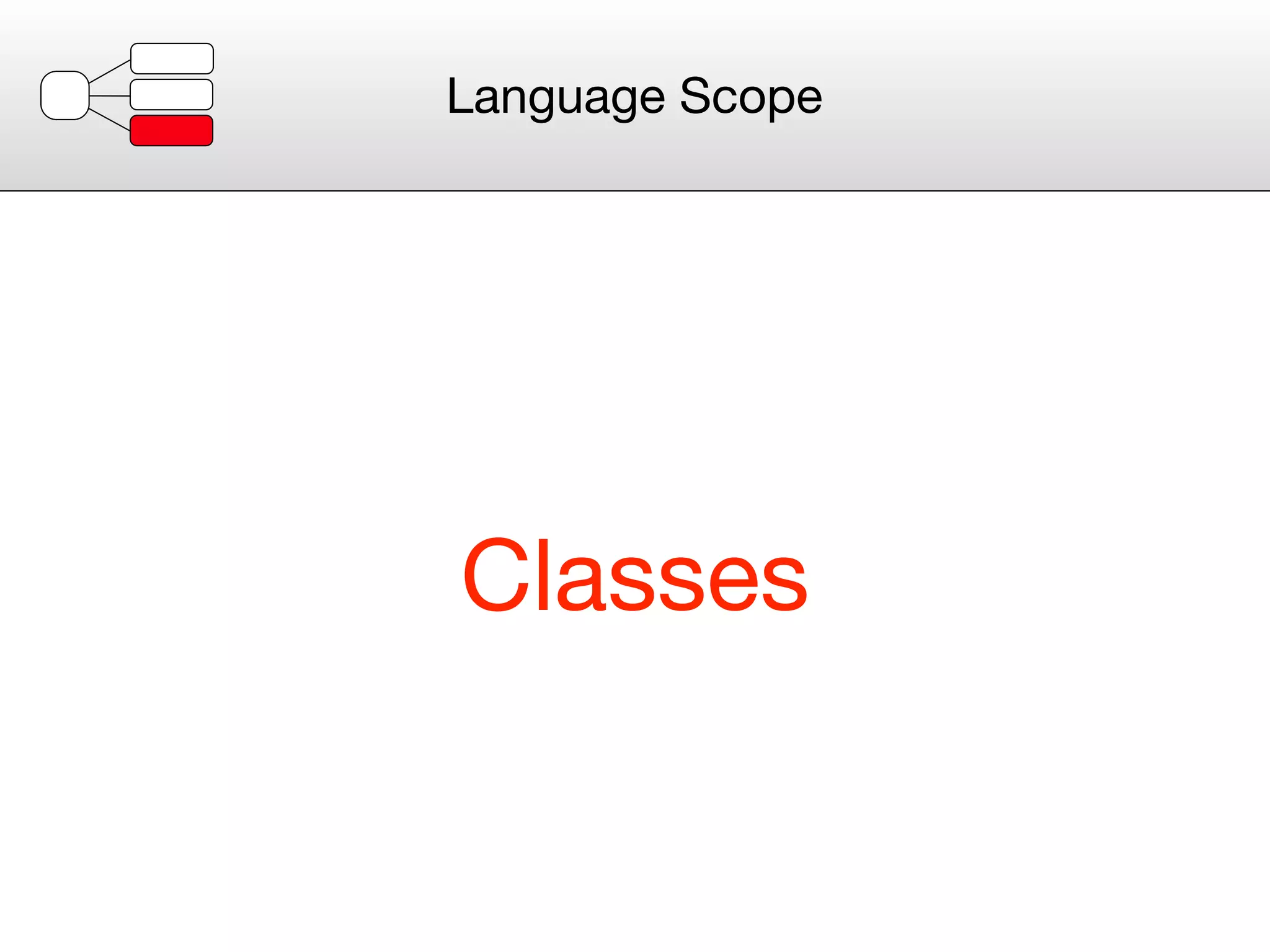 Language Scope

Classes